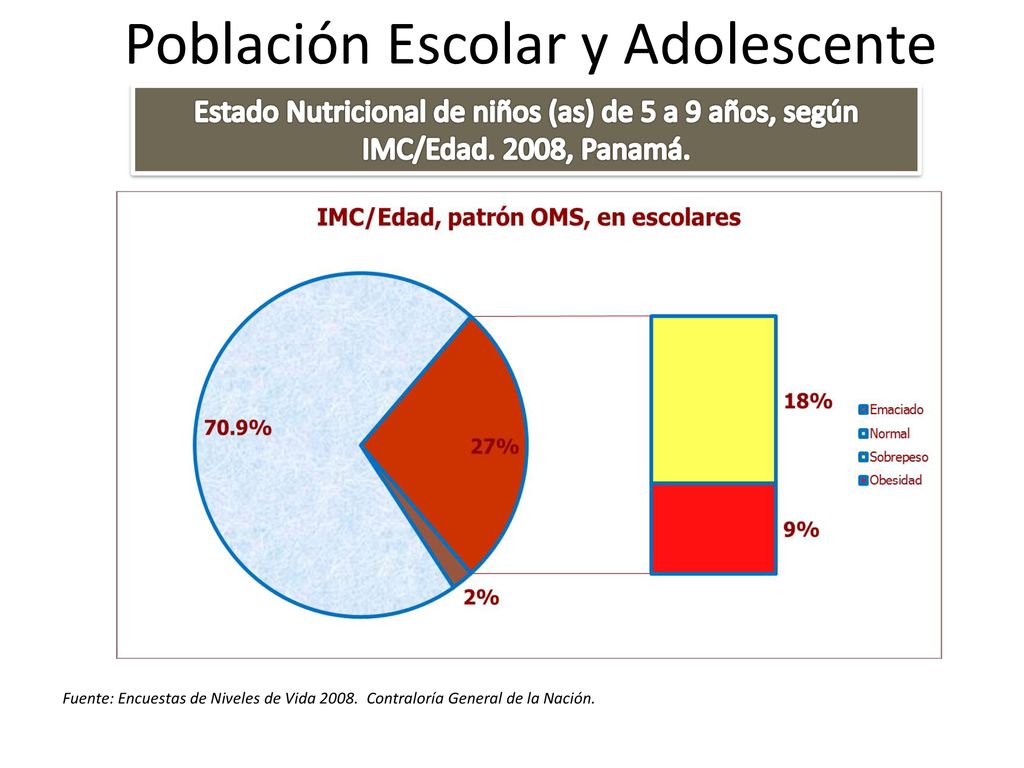 Población Escolar y Adolescente

Estado Nutricional de niños (as) de 5 a 9 años, según IMC/Edad. 2008, Panamá.

IMC/Edad, patrón OMS, en escolares

70.9%

27%

2%

18%

9%

Emaciado
Normal
Sobrepeso
Obesidad

Fuente: Encuestas de Niveles de Vida 2008. Contraloría General de la Nación.